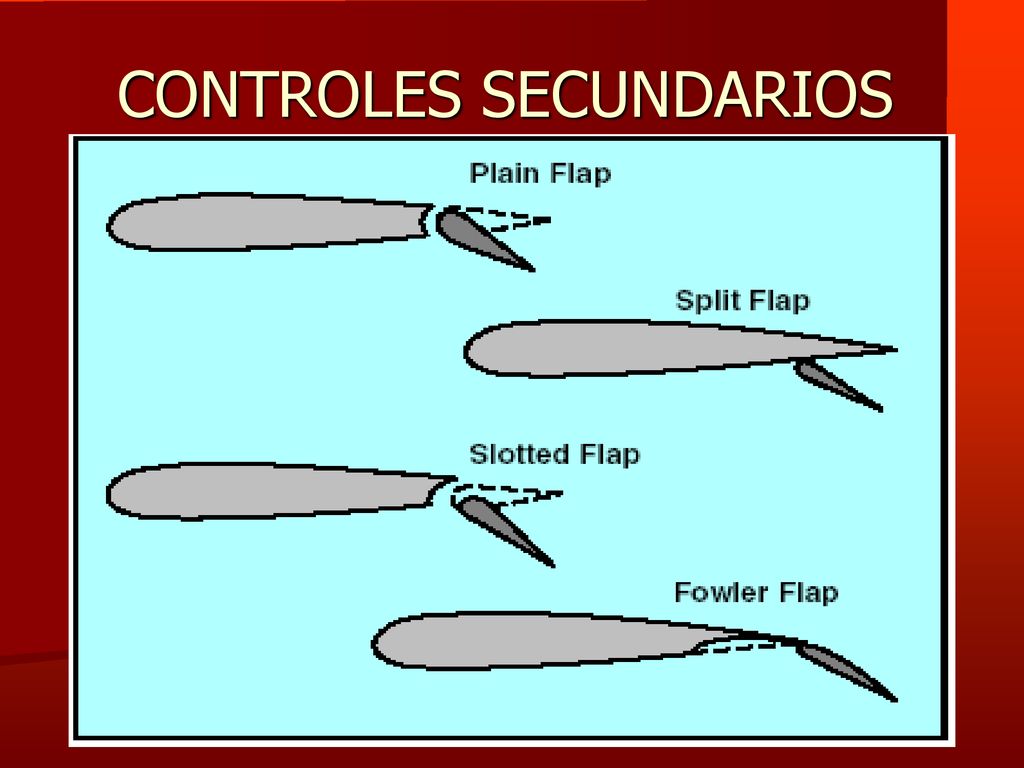 CONTROLES SECUNDARIOS

Plain Flap

Split Flap

Slotted Flap

Fowler Flap